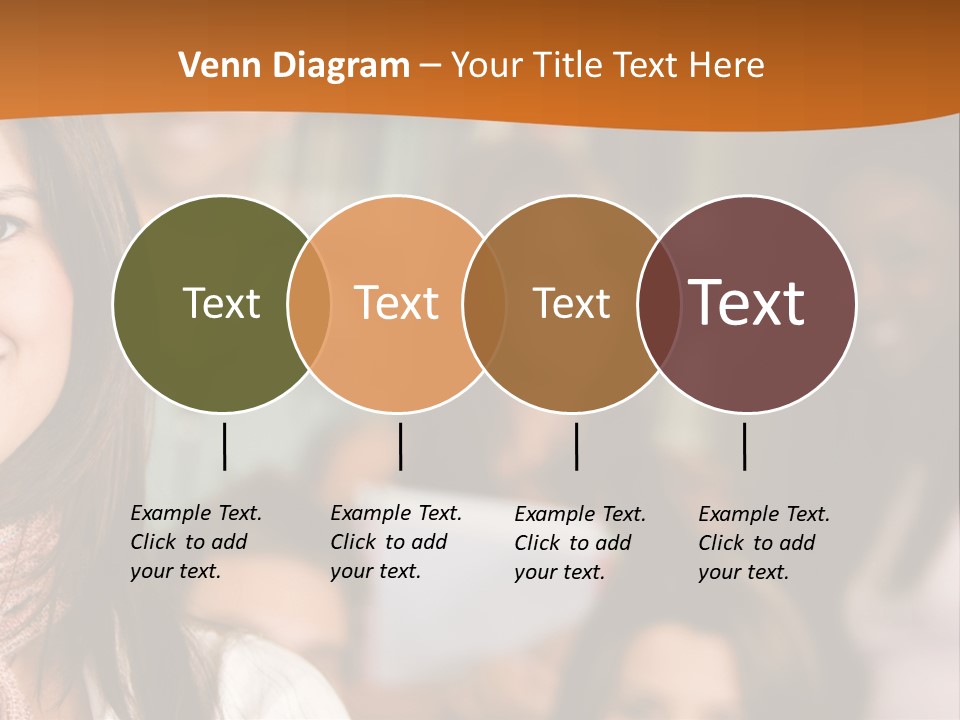 Venn Diagram – Your Title Text Here

Text

Text

Text

Text

Example Text. Click to add your text.

Example Text. Click to add your text.

Example Text. Click to add your text.

Example Text. Click to add your text.